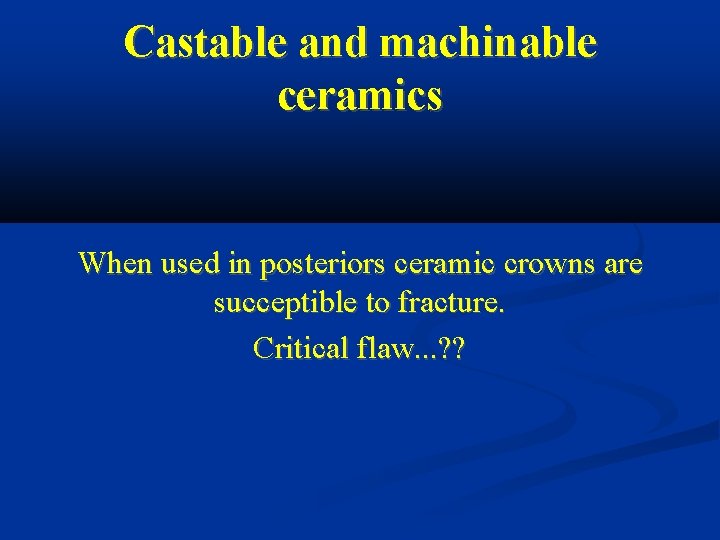 Castable and machinable ceramics

When used in posteriors ceramic crowns are succeptible to fracture.

Critical flaw...??